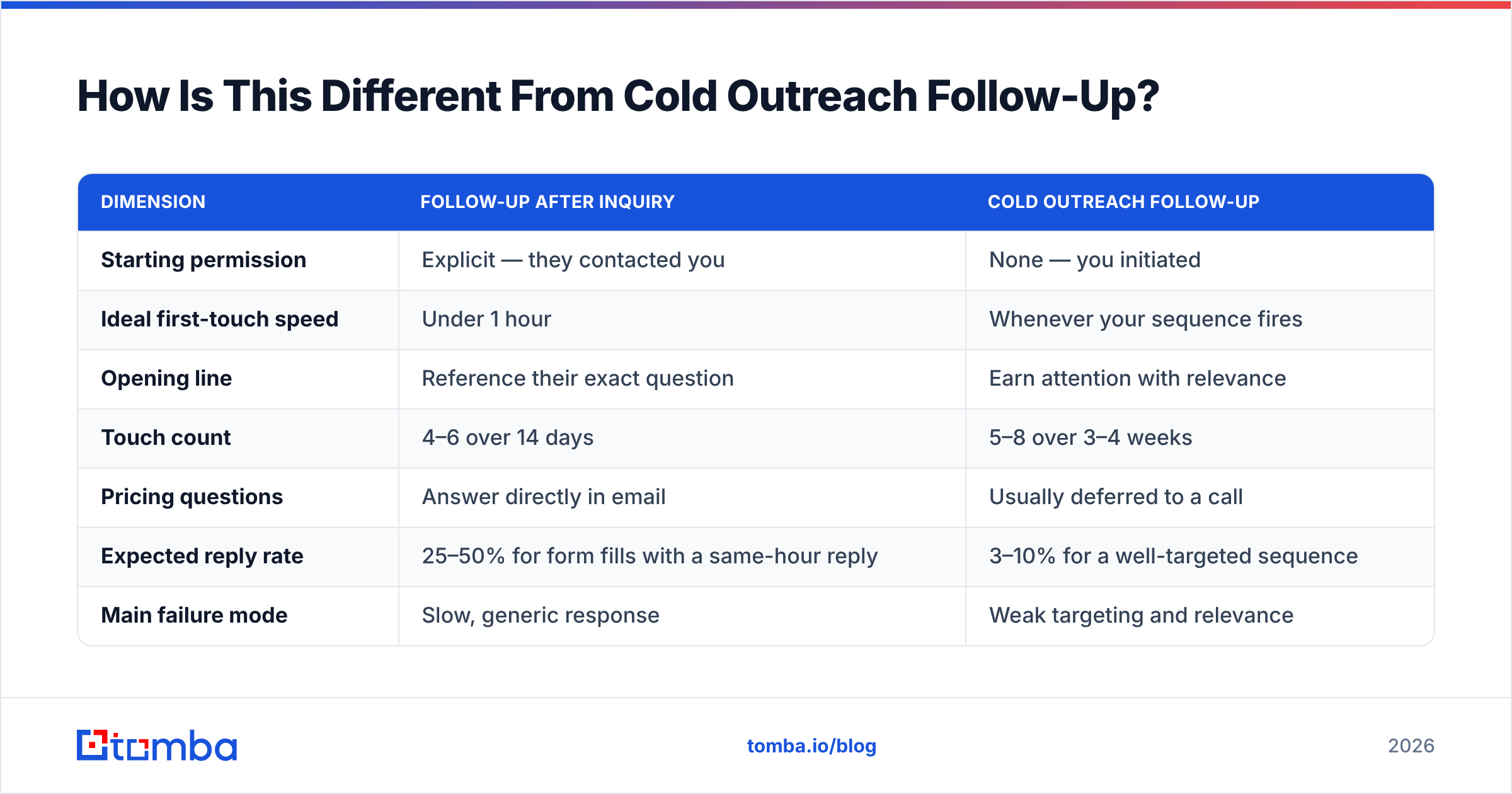 How Is This Different From Cold Outreach Follow-Up?

| DIMENSION | FOLLOW-UP AFTER INQUIRY | COLD OUTREACH FOLLOW-UP |
|---|---|---|
| Starting permission | Explicit — they contacted you | None — you initiated |
| Ideal first-touch speed | Under 1 hour | Whenever your sequence fires |
| Opening line | Reference their exact question | Earn attention with relevance |
| Touch count | 4–6 over 14 days | 5–8 over 3–4 weeks |
| Pricing questions | Answer directly in email | Usually deferred to a call |
| Expected reply rate | 25–50% for form fills with a same-hour reply | 3–10% for a well-targeted sequence |
| Main failure mode | Slow, generic response | Weak targeting and relevance |

tomba

tomba.io/blog

2026